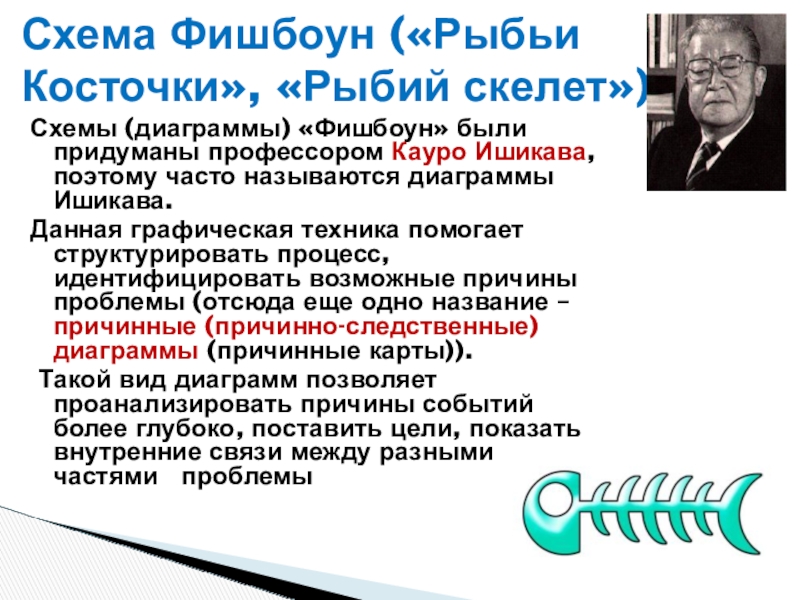 Схема Фишбоун («Рыбьи Косточки», «Рыбий скелет»)

Схемы (диаграммы) «Фишбоун» были придуманы профессором Кауро Ишикава, поэтому часто называются диаграммы Ишикава.

Данная графическая техника помогает структурировать процесс, идентифицировать возможные причины проблемы (отсюда еще одно название – причинные (причинно-следственные) диаграммы (причинные карты)).

Такой вид диаграмм позволяет проанализировать причины событий более глубоко, поставить цели, показать внутренние связи между разными частями проблемы